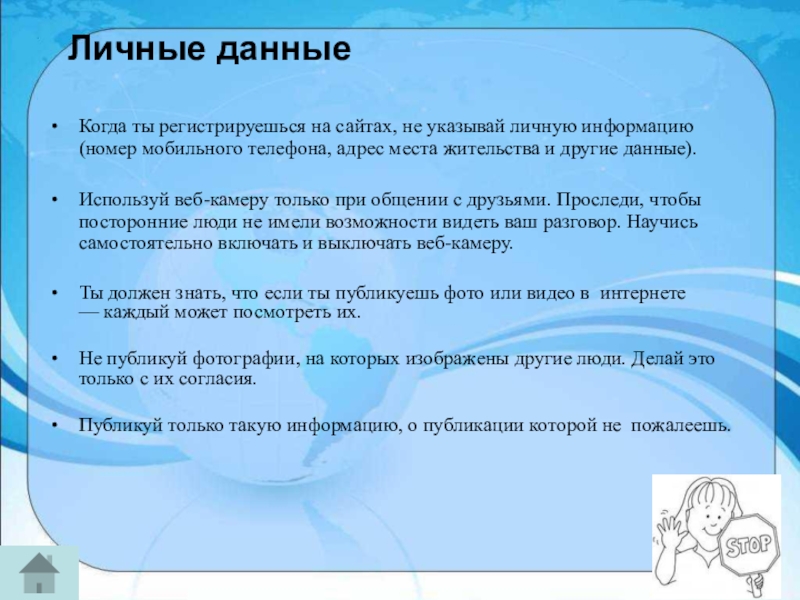 Личные данные

• Когда ты регистрируешься на сайтах, не указывай личную информацию (номер мобильного телефона, адрес места жительства и другие данные).

• Используй веб-камеру только при общении с друзьями. Проследи, чтобы посторонние люди не имели возможности видеть ваш разговор. Научись самостоятельно включать и выключать веб-камеру.

• Ты должен знать, что если ты публикуешь фото или видео в интернете — каждый может посмотреть их.

• Не публикуй фотографии, на которых изображены другие люди. Делай это только с их согласия.

• Публикуй только такую информацию, о публикации которой не пожалеешь.

STOP